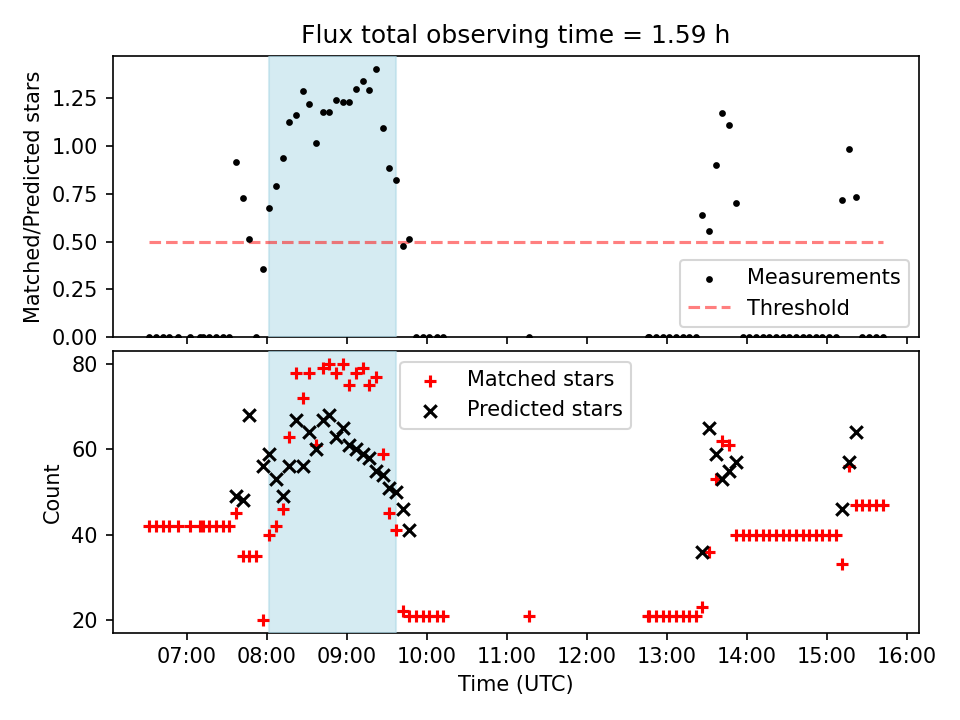 Flux total observing time = 1.59 h

Matched/Predicted stars

1.25
1.00
0.75
0.50
0.25
0.00

Measurements
Threshold

Count

80
60
40
20

Matched stars
Predicted stars

07:00 08:00 09:00 10:00 11:00 12:00 13:00 14:00 15:00 16:00

Time (UTC)